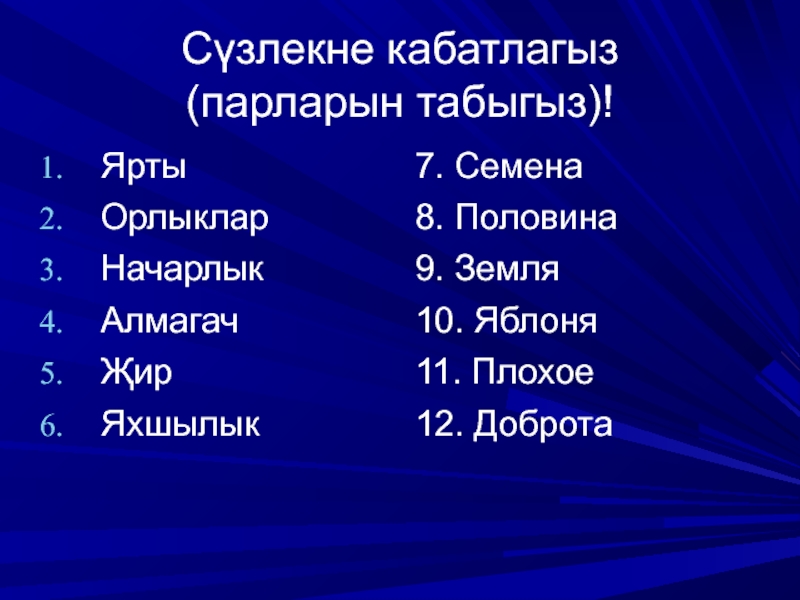 Сүзлекне кабатлагыз (парларын табыгыз)!

1. Ярты
2. Орлыклар
3. Начарлык
4. Алмагач
5. Җир
6. Яхшылык

7. Семена
8. Половина
9. Земля
10. Яблоня
11. Плохое
12. Доброта